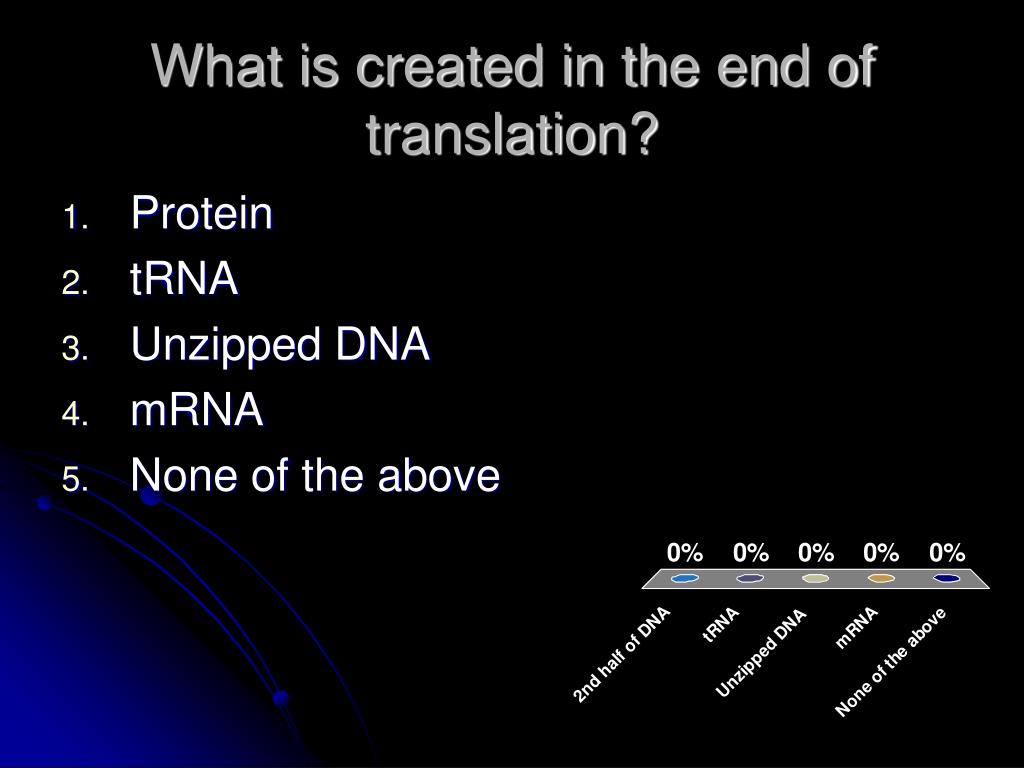 What is created in the end of translation?

1. Protein
2. tRNA
3. Unzipped DNA
4. mRNA
5. None of the above

0% 0% 0% 0% 0%

2nd half of DNA
tRNA
Unzipped DNA
mRNA
None of the above